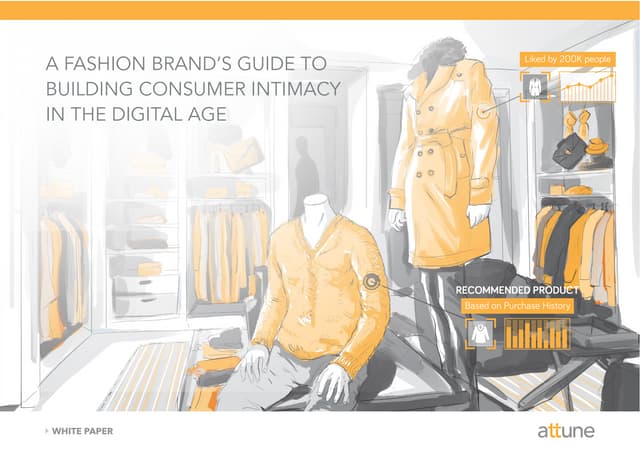 A FASHION BRAND'S GUIDE TO BUILDING CONSUMER INTIMACY IN THE DIGITAL AGE

Liked by 200K people

RECOMMENDED PRODUCT
Based on Purchase History

WHITE PAPER

attune